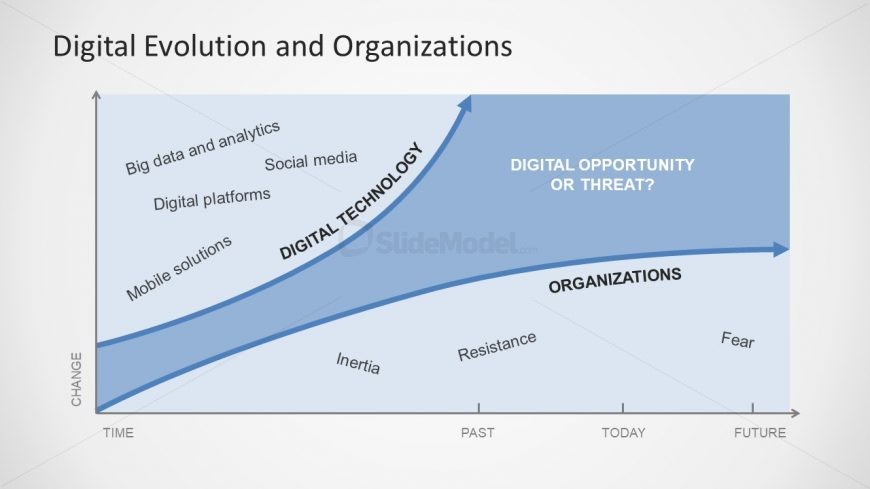 Digital Evolution and Organizations

Big data and analytics

Social media

Digital platforms

Mobile solutions

DIGITAL TECHNOLOGY

DIGITAL OPPORTUNITY OR THREAT?

SlideModel.com

ORGANIZATIONS

Inertia

Resistance

Fear

CHANGE

TIME

PAST

TODAY

FUTURE